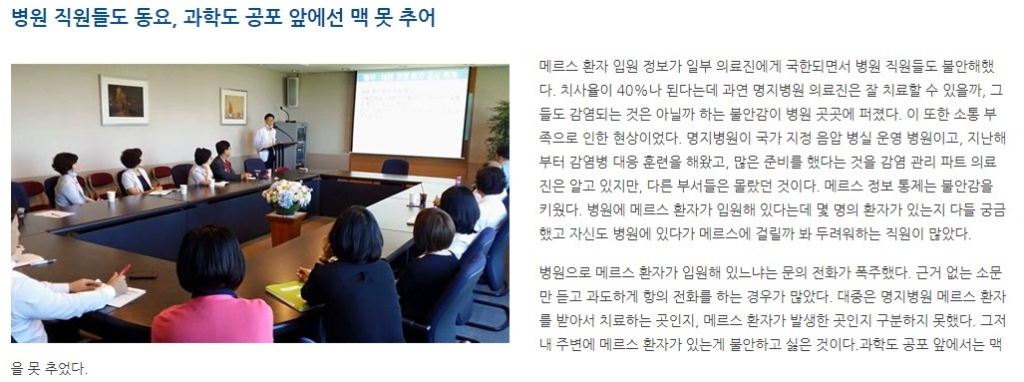 병원 직원들도 동요, 과학도 공포 앞에선 맥 못 추어

메르스 환자 입원 정보가 일부 의료진에게 국한되면서 병원 직원들도 불안해했다. 치사율이 40%나 된다는데 과연 명지병원 의료진은 잘 치료할 수 있을까, 그들도 감염되는 것은 아닐까 하는 불안감이 병원 곳곳에 퍼졌다. 이 또한 소통 부족으로 인한 현상이었다. 명지병원이 국가 지정 음압 병실 운영 병원이고, 지난해부터 감염병 대응 훈련을 해왔고, 많은 준비를 했다는 것을 감염 관리 파트 의료진은 알고 있지만, 다른 부서들은 몰랐던 것이다. 메르스 정보 통제는 불안감을 키웠다. 병원에 메르스 환자가 입원해 있다는데 몇 명의 환자가 있는지 다들 궁금했고 자신도 병원에 있다가 메르스에 걸릴까 봐 두려워하는 직원이 많았다.

병원으로 메르스 환자가 입원해 있느냐는 문의 전화가 폭주했다. 근거 없는 소문만 듣고 과도하게 항의 전화를 하는 경우가 많았다. 대중은 명지병원 메르스 환자를 받아서 치료하는 곳인지, 메르스 환자가 발생한 곳인지 구분하지 못했다. 그저 내 주변에 메르스 환자가 있는게 불안하고 싫은 것이다.과학도 공포 앞에서는 맥을 못 추었다.